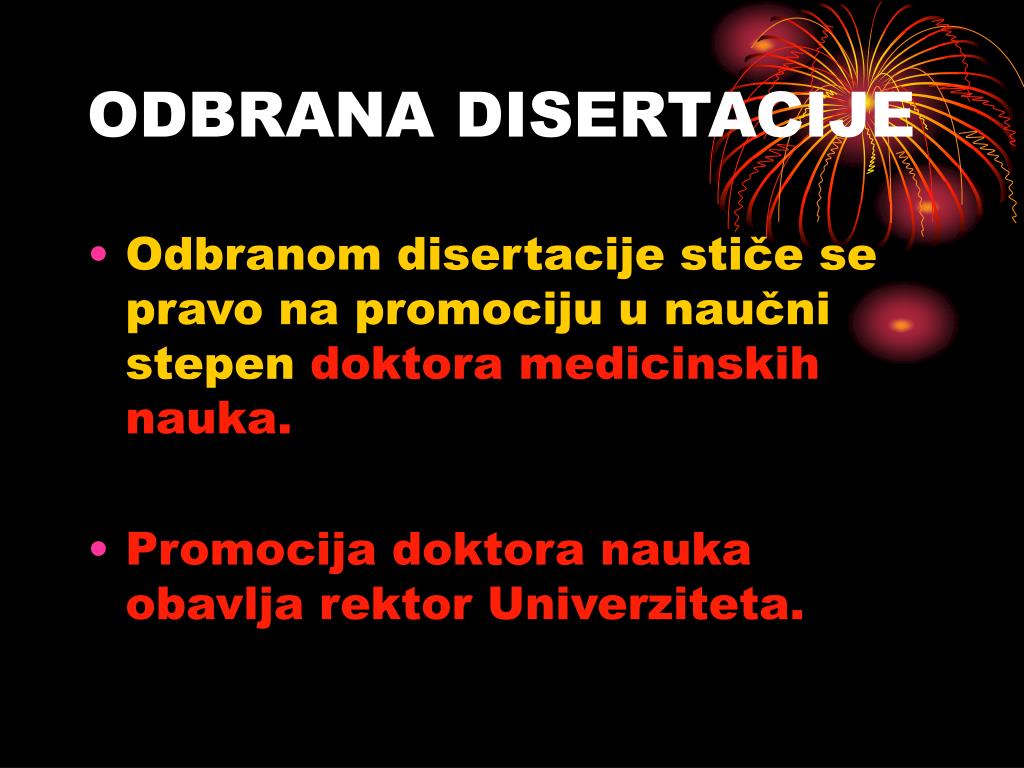 ODBRANA DISERTACIJE

• Odbranom disertacije stiče se pravo na promociju u naučni stepen doktora medicinskih nauka.

• Promocija doktora nauka obavlja rektor Univerziteta.